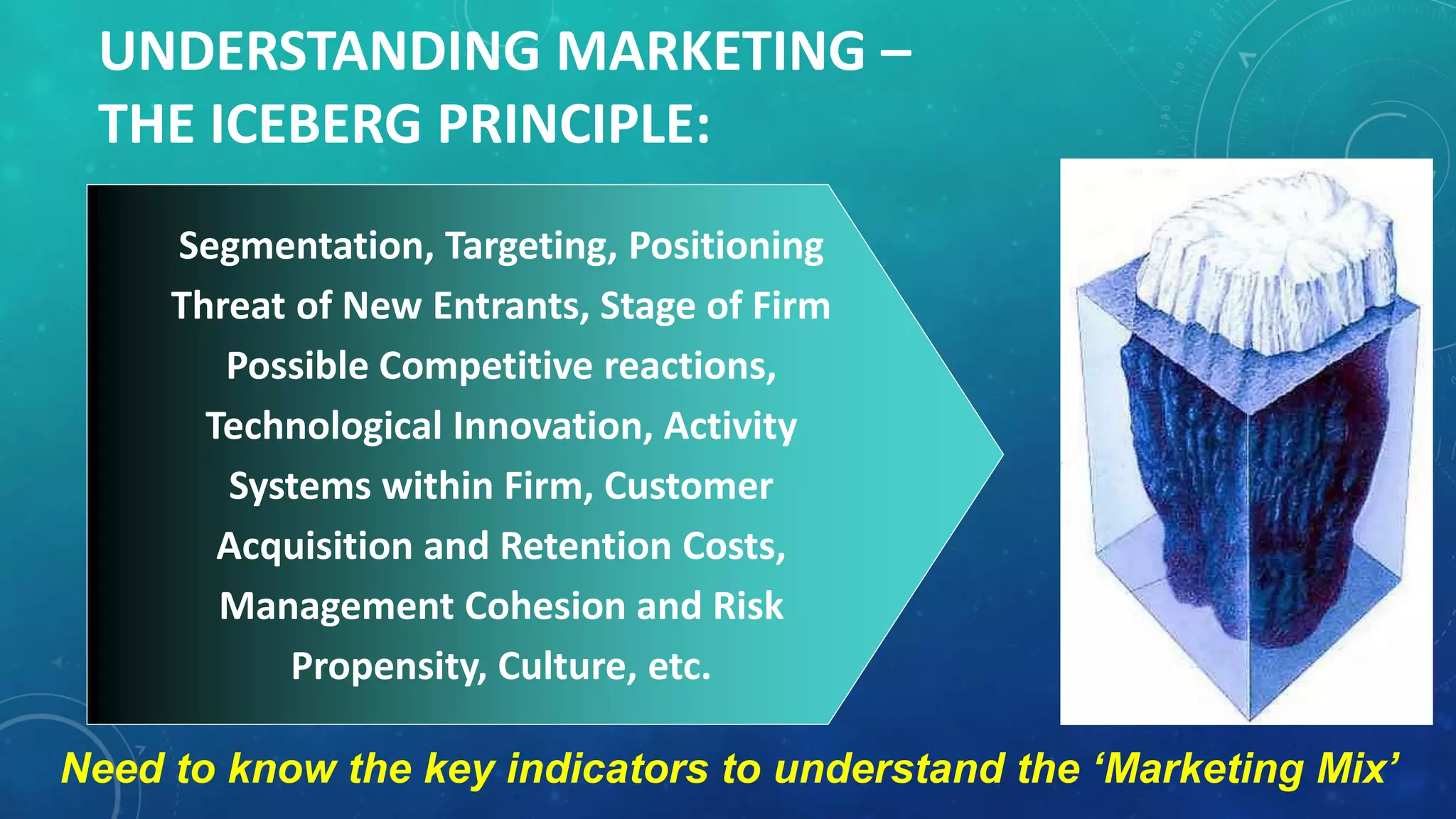 UNDERSTANDING MARKETING – THE ICEBERG PRINCIPLE:

Segmentation, Targeting, Positioning Threat of New Entrants, Stage of Firm Possible Competitive reactions, Technological Innovation, Activity Systems within Firm, Customer Acquisition and Retention Costs, Management Cohesion and Risk Propensity, Culture, etc.

Need to know the key indicators to understand the 'Marketing Mix'